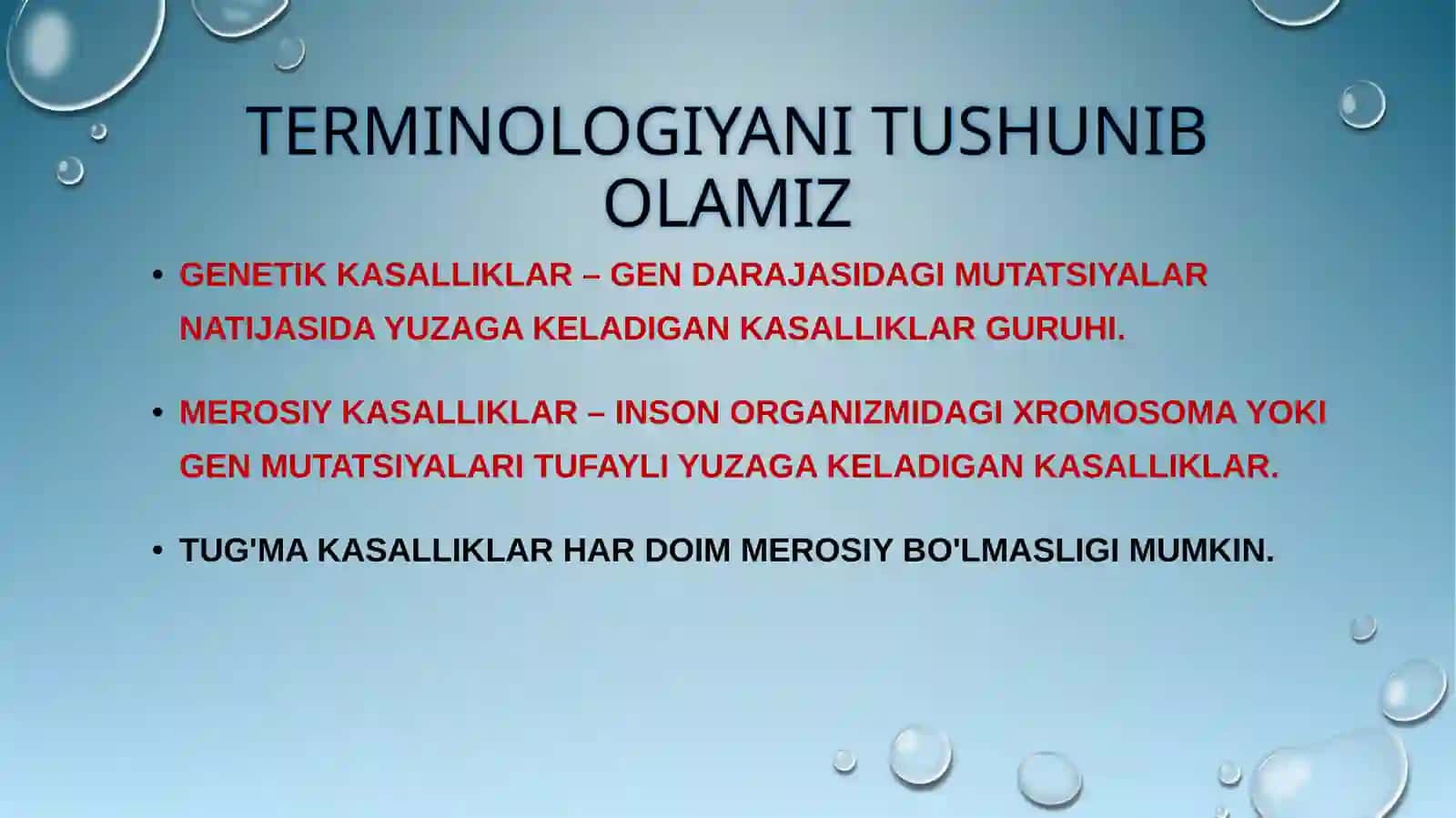 TERMINOLOGIYANI TUSHUNIB OLAMIZ

• GENETIK KASALLIKLAR – GEN DARAJASIDAGI MUTATSIYALAR NATIJASIDA YUZAGA KELADIGAN KASALLIKLAR GURUHI.

• MEROSIY KASALLIKLAR – INSON ORGANIZMIDAGI XROMOSOMA YOKI GEN MUTATSIYALARI TUFAYLI YUZAGA KELADIGAN KASALLIKLAR.

• TUG'MA KASALLIKLAR HAR DOIM MEROSIY BO'LMASLIGI MUMKIN.